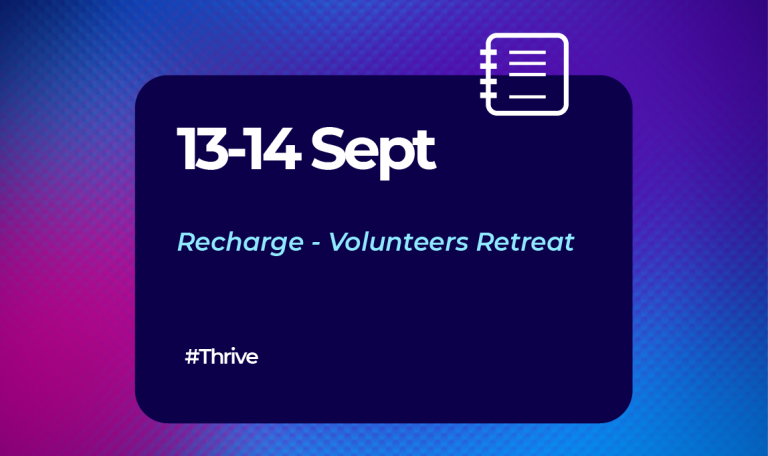 13-14 Sept

Recharge - Volunteers Retreat

#Thrive